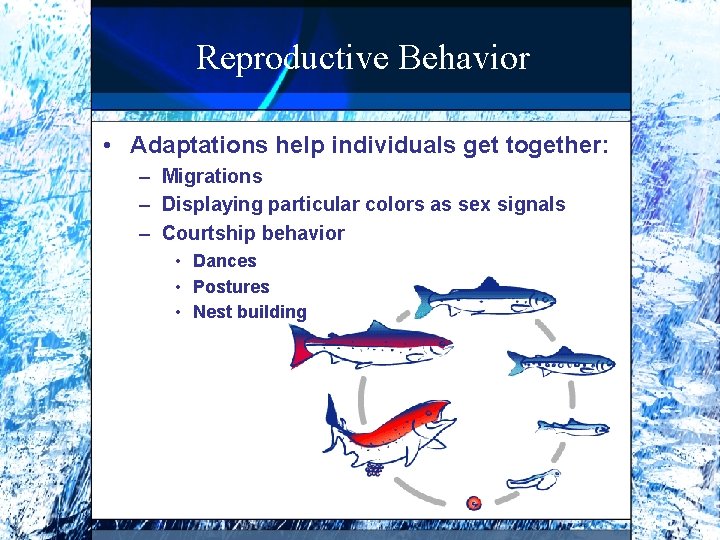 Reproductive Behavior

• Adaptations help individuals get together:
  – Migrations
  – Displaying particular colors as sex signals
  – Courtship behavior
    • Dances
    • Postures
    • Nest building